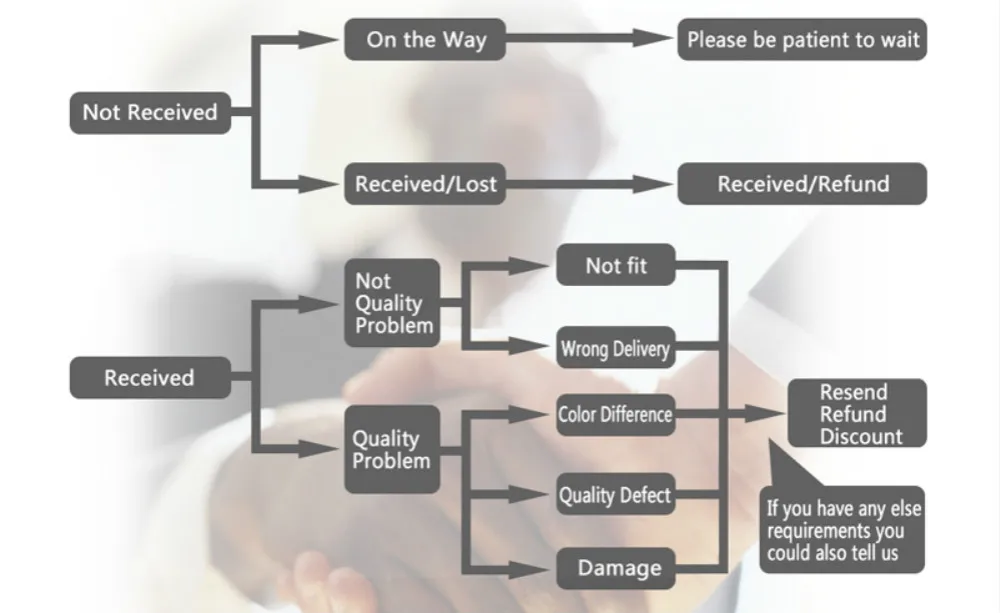 Not Received

On the Way

Please be patient to wait

Received/Lost

Received/Refund

Received

Not Quality Problem

Not fit

Wrong Delivery

Quality Problem

Color Difference

Quality Defect

Damage

Resend Refund Discount

If you have any else requirements you could also tell us